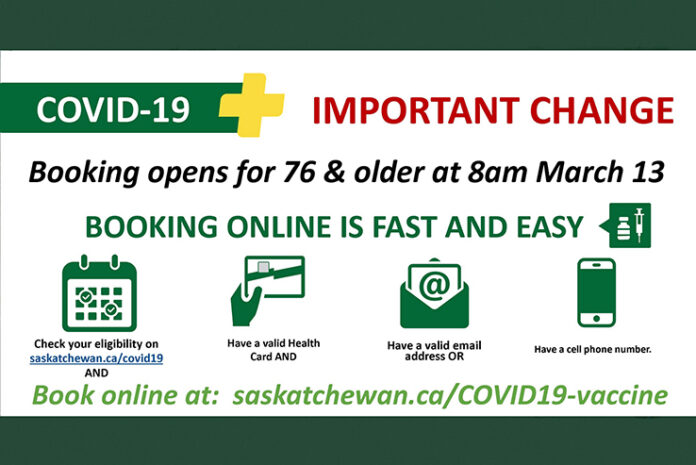 COVID-19

IMPORTANT CHANGE

Booking opens for 76 & older at 8am March 13

BOOKING ONLINE IS FAST AND EASY

Check your eligibility on saskatchewan.ca/covid19 AND

Have a valid Health Card AND

Have a valid email address OR

Have a cell phone number.

Book online at: saskatchewan.ca/COVID19-vaccine